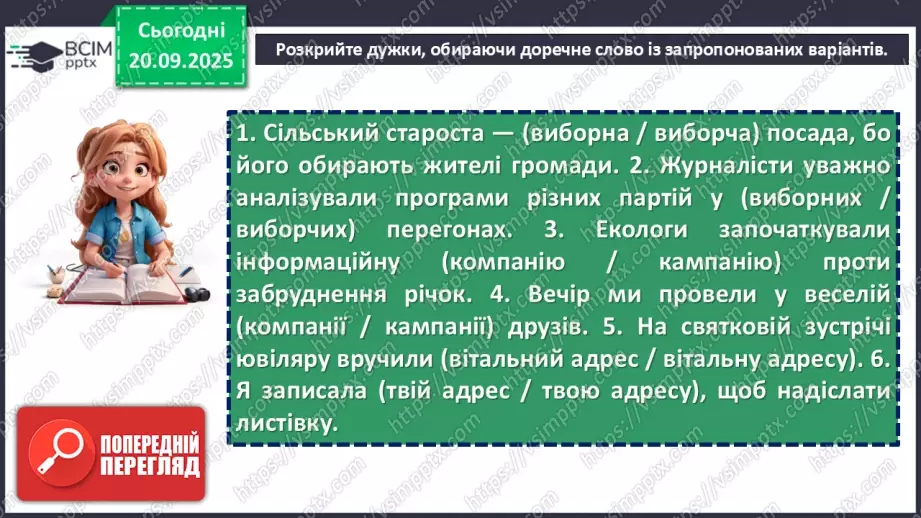 ВСІМ
pptx

Сьогодні
20.09.2025

Розкрийте дужки, обираючи доречне слово із запропонованих варіантів.

1. Сільський староста — (виборна / виборча) посада, бо його обирають жителі громади. 2. Журналісти уважно аналізували програми різних партій у (виборних / виборчих) перегонах. 3. Екологи започаткували інформаційну (компанію / кампанію) проти забруднення річок. 4. Вечір ми провели у веселій (компанії / кампанії) друзів. 5. На святковій зустрічі ювіляру вручили (вітальний адрес / вітальну адресу). 6. Я записала (твій адрес / твою адресу), щоб надіслати листівку.

ПОПЕРЕДНІЙ
ПЕРЕГЛЯД

https://vsimpptx.com